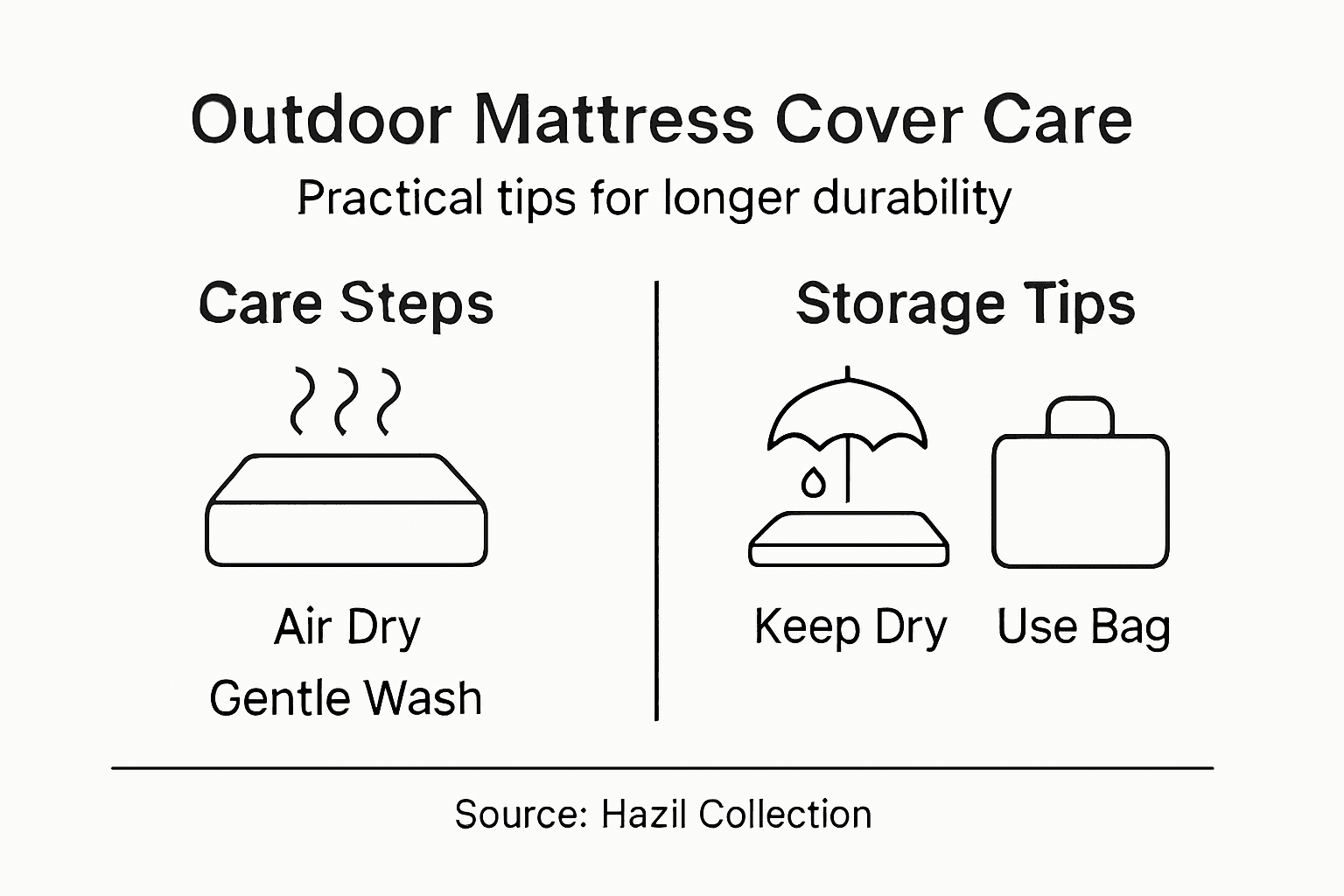 Outdoor Mattress Cover Care

Practical tips for longer durability

Care Steps

Air Dry

Gentle Wash

Storage Tips

Keep Dry

Use Bag

Source: Hazil Collection